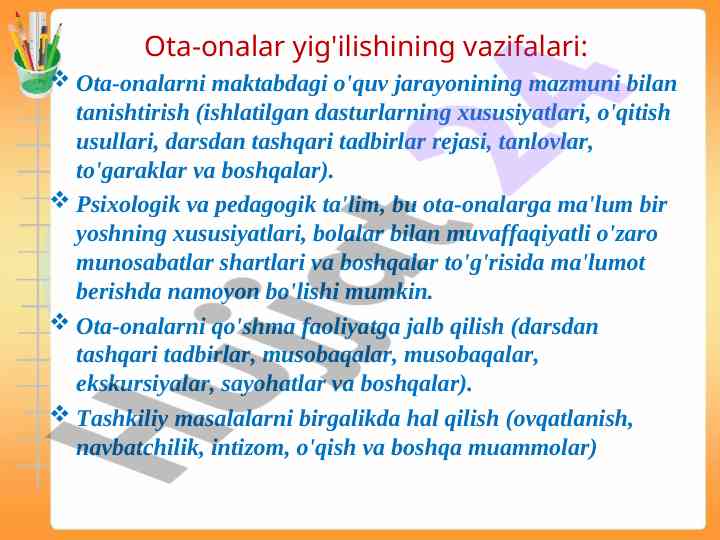 Ota-onalar yig'ilishining vazifalari:

❖ Ota-onalarni maktabdagi o'quv jarayonining mazmuni bilan tanishtirish (ishlatilgan dasturlarning xususiyatlari, o'qitish usullari, darsdan tashqari tadbirlar rejasi, tanlovlar, to'garaklar va boshqalar).

❖ Psixologik va pedagogik ta'lim, bu ota-onalarga ma'lum bir yoshning xususiyatlari, bolalar bilan muvaffaqiyatli o'zaro munosabatlar shartlari va boshqalar to'g'risida ma'lumot berishda namoyon bo'lishi mumkin.

❖ Ota-onalarni qo'shma faoliyatga jalb qilish (darsdan tashqari tadbirlar, musobaqalar, musobaqalar, ekskursiyalar, sayohatlar va boshqalar).

❖ Tashkiliy masalalarni birgalikda hal qilish (ovqatlanish, navbatchilik, intizom, o'qish va boshqa muammolar)

Hujjat 24